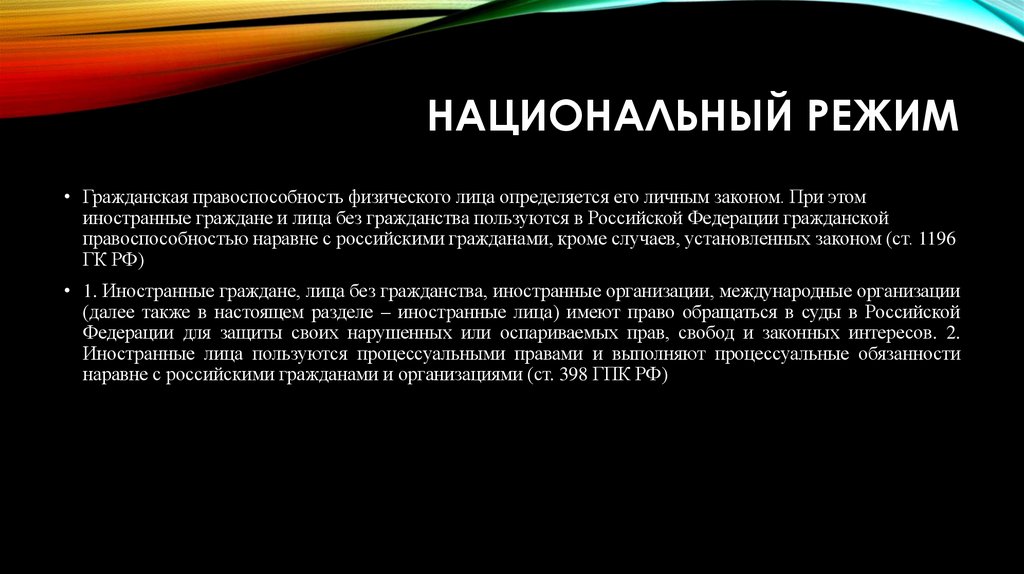 НАЦИОНАЛЬНЫЙ РЕЖИМ

• Гражданская правоспособность физического лица определяется его личным законом. При этом иностранные граждане и лица без гражданства пользуются в Российской Федерации гражданской правоспособностью наравне с российскими гражданами, кроме случаев, установленных законом (ст. 1196 ГК РФ)

• 1. Иностранные граждане, лица без гражданства, иностранные организации, международные организации (далее также в настоящем разделе – иностранные лица) имеют право обращаться в суды в Российской Федерации для защиты своих нарушенных или оспариваемых прав, свобод и законных интересов. 2. Иностранные лица пользуются процессуальными правами и выполняют процессуальные обязанности наравне с российскими гражданами и организациями (ст. 398 ГПК РФ)